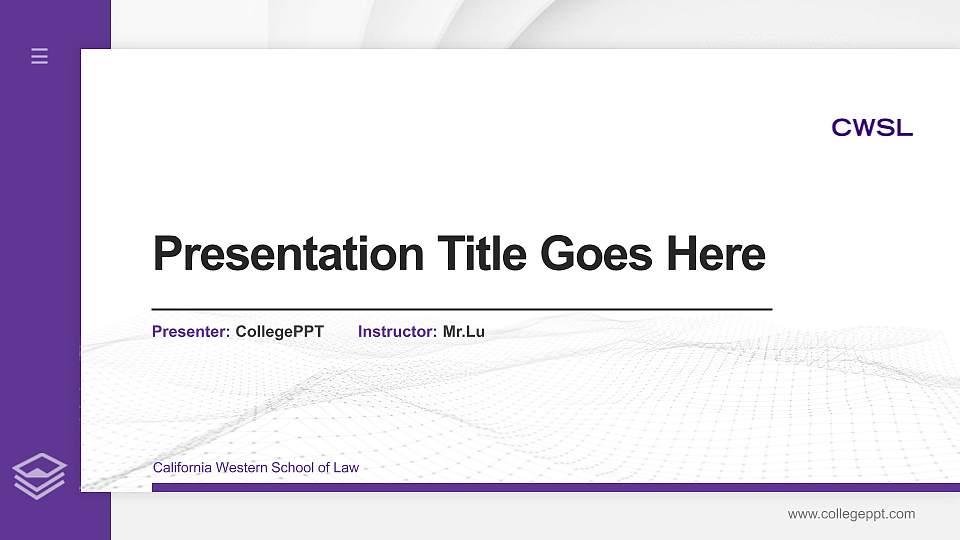 CWSL

Presentation Title Goes Here

Presenter: CollegePPT Instructor: Mr.Lu

California Western School of Law

www.collegeppt.com